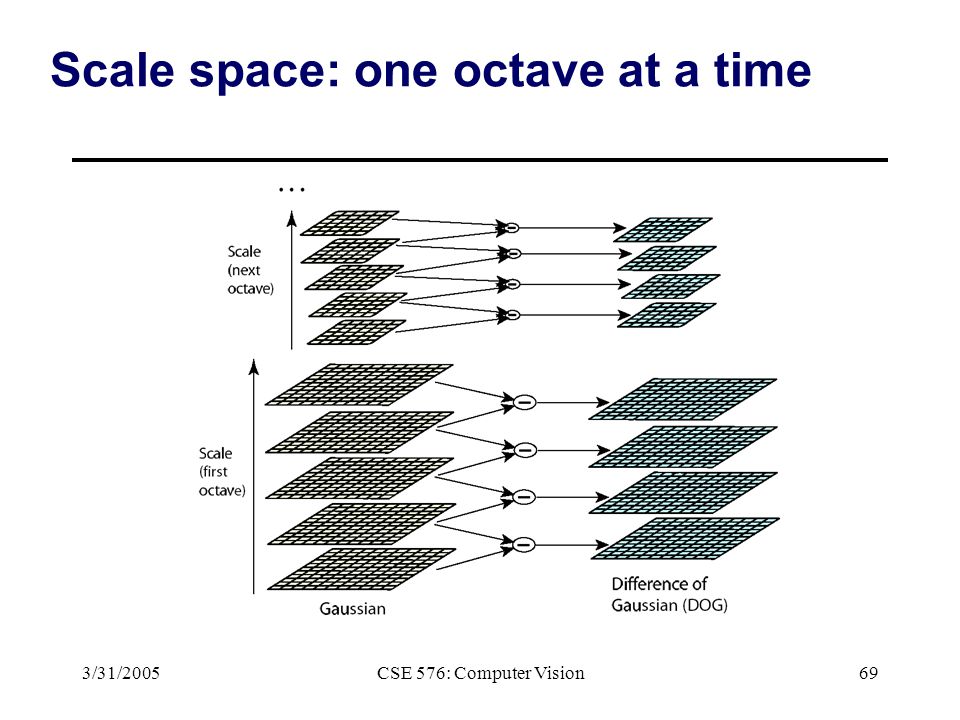 Scale space: one octave at a time

...

Scale (next octave)

Scale (first octave)

Gaussian

Difference of Gaussian (DOG)

3/31/2005

CSE 576: Computer Vision

69